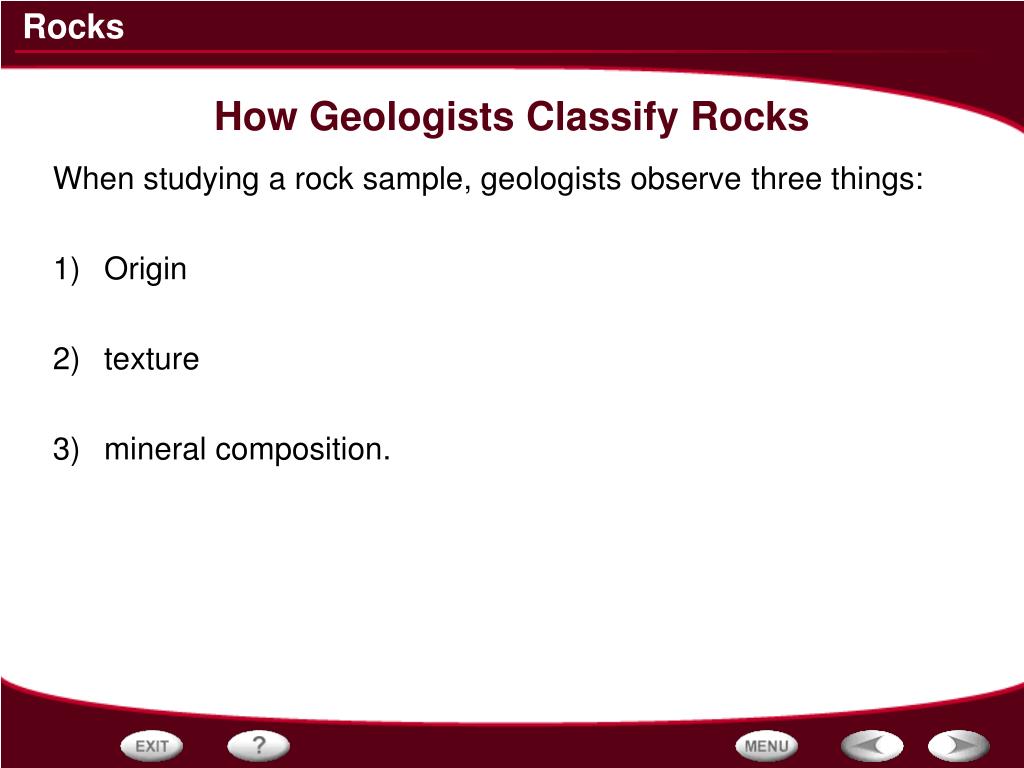 Rocks

How Geologists Classify Rocks

When studying a rock sample, geologists observe three things:

1) Origin

2) texture

3) mineral composition.

EXIT ? MENU